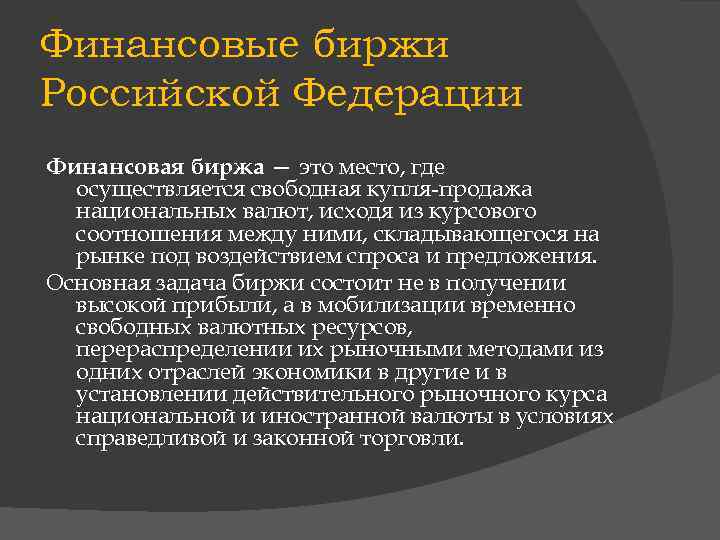 Финансовые биржи Российской Федерации

Финансовая биржа — это место, где осуществляется свободная купля-продажа национальных валют, исходя из курсового соотношения между ними, складывающегося на рынке под воздействием спроса и предложения.

Основная задача биржи состоит не в получении высокой прибыли, а в мобилизации временно свободных валютных ресурсов, перераспределении их рыночными методами из одних отраслей экономики в другие и в установлении действительного рыночного курса национальной и иностранной валюты в условиях справедливой и законной торговли.